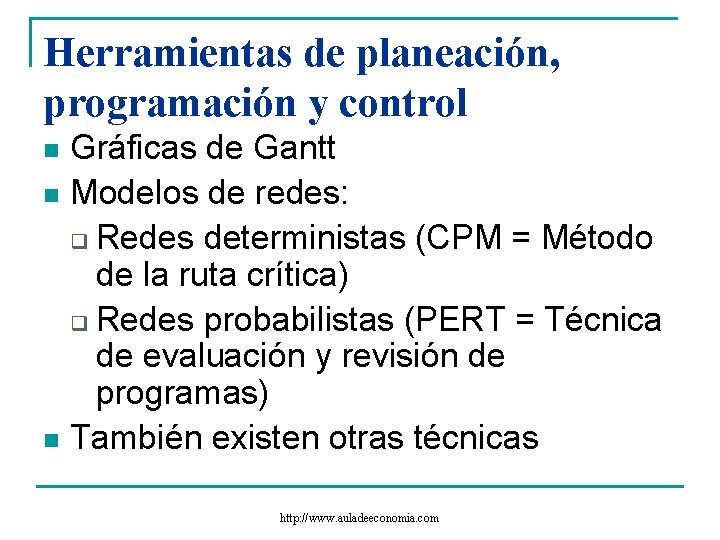 Herramientas de planeación, programación y control

- Gráficas de Gantt
- Modelos de redes:
  - Redes deterministas (CPM = Método de la ruta crítica)
  - Redes probabilistas (PERT = Técnica de evaluación y revisión de programas)
- También existen otras técnicas

http://www.auladeeconomia.com